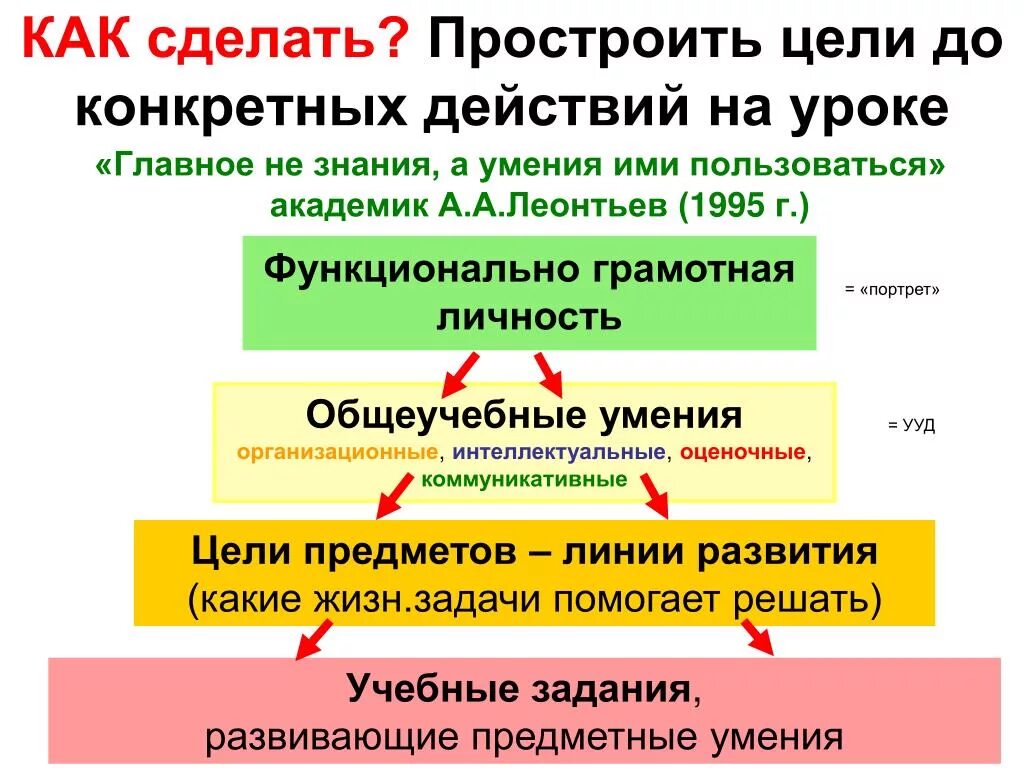 КАК сделать? Простроить цели до конкретных действий на уроке

«Главное не знания, а умения ими пользоваться» академик А.А.Леонтьев (1995 г.)

Функционально грамотная личность

= «портрет»

Общеучебные умения
организационные, интеллектуальные, оценочные, коммуникативные

= УУД

Цели предметов – линии развития
(какие жизн.задачи помогает решать)

Учебные задания,
развивающие предметные умения